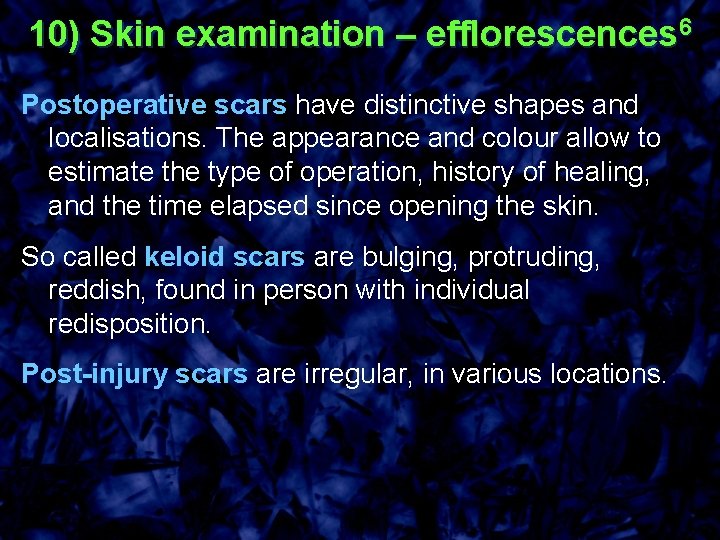 10) Skin examination – efflorescences$^6$

Postoperative scars have distinctive shapes and localisations. The appearance and colour allow to estimate the type of operation, history of healing, and the time elapsed since opening the skin.

So called keloid scars are bulging, protruding, reddish, found in person with individual redisposition.

Post-injury scars are irregular, in various locations.